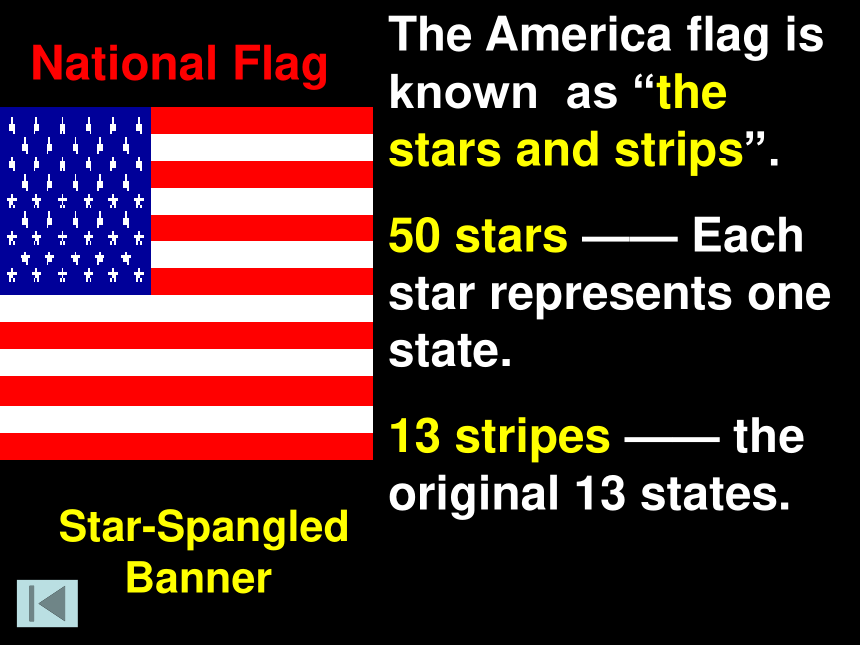 National Flag

Star-Spangled Banner

The America flag is known as “the stars and strips”.

50 stars —— Each star represents one state.

13 stripes —— the original 13 states.